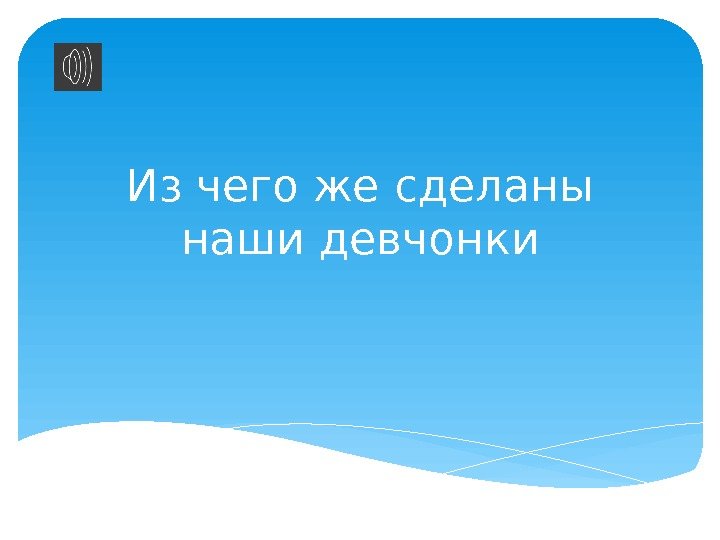 Из чего же сделаны наши девчонки